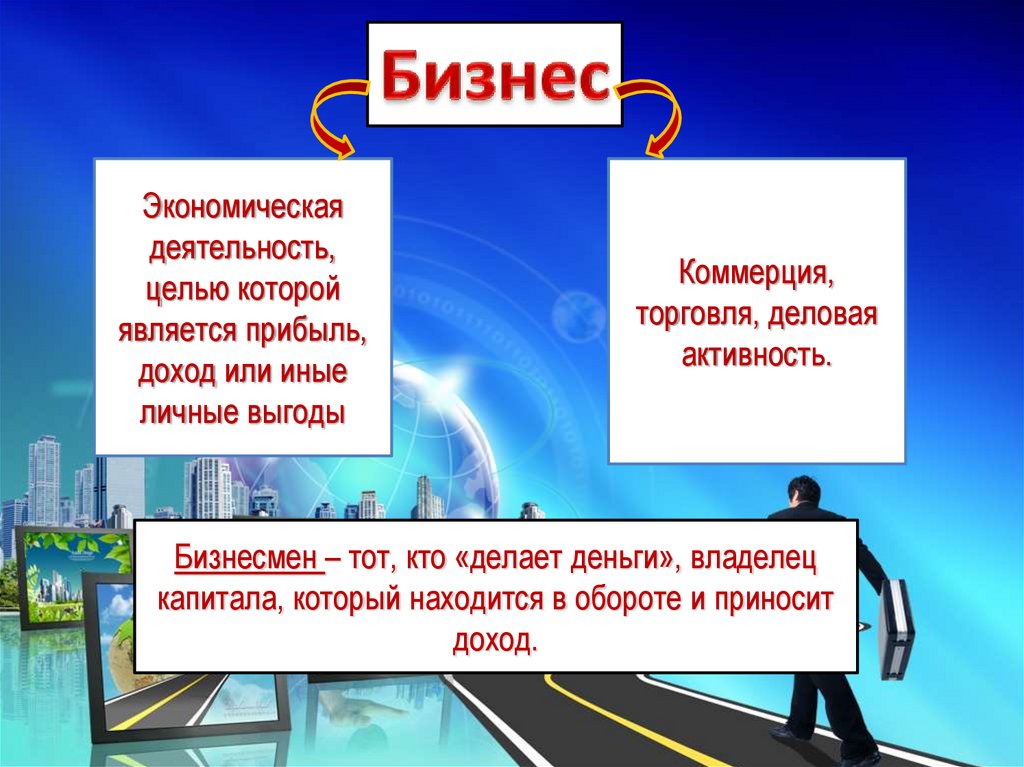 Бизнес

Экономическая деятельность, целью которой является прибыль, доход или иные личные выгоды

Коммерция, торговля, деловая активность.

Бизнесмен – тот, кто «делает деньги», владелец капитала, который находится в обороте и приносит доход.